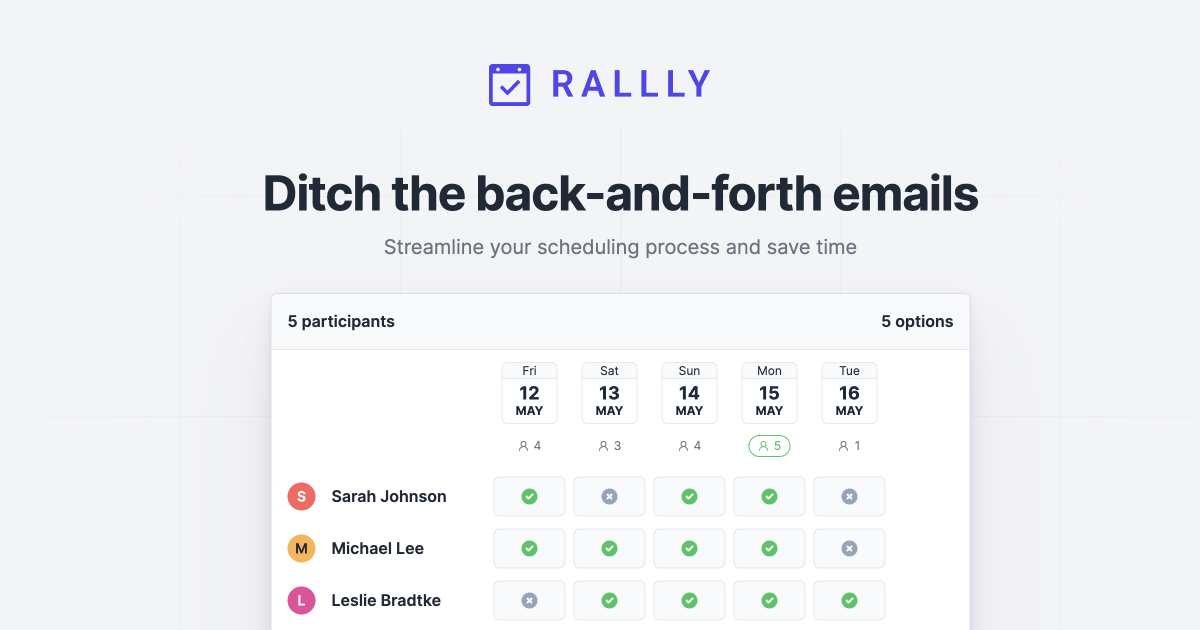 RALLLY

Ditch the back-and-forth emails

Streamline your scheduling process and save time

5 participants

5 options

| | Fri 12 MAY | Sat 13 MAY | Sun 14 MAY | Mon 15 MAY | Tue 16 MAY |
|---|---|---|---|---|---|
| | 4 | 3 | 4 | 5 | 1 |
| S Sarah Johnson | | | | | |
| M Michael Lee | | | | | |
| L Leslie Bradtke | | | | | |